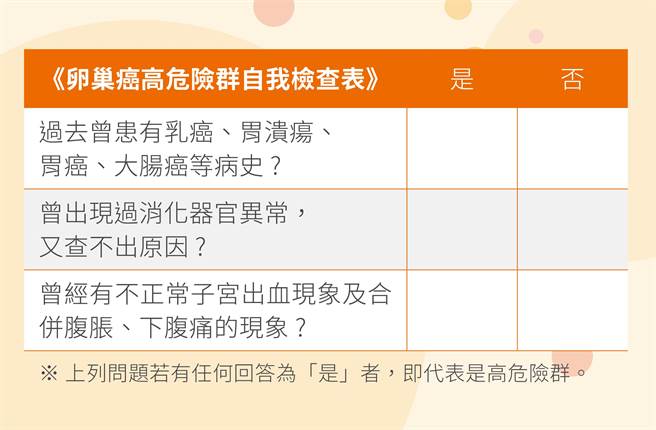 | 《卵巢癌高危險群自我檢查表》 | 是 | 否 |
|---|---|---|
| 過去曾患有乳癌、胃潰瘍、胃癌、大腸癌等病史？ | | |
| 曾出現過消化器官異常，又查不出原因？ | | |
| 曾經有不正常子宮出血現象及合併腹脹、下腹痛的現象？ | | |

※ 上列問題若有任何回答為「是」者，即代表是高危險群。